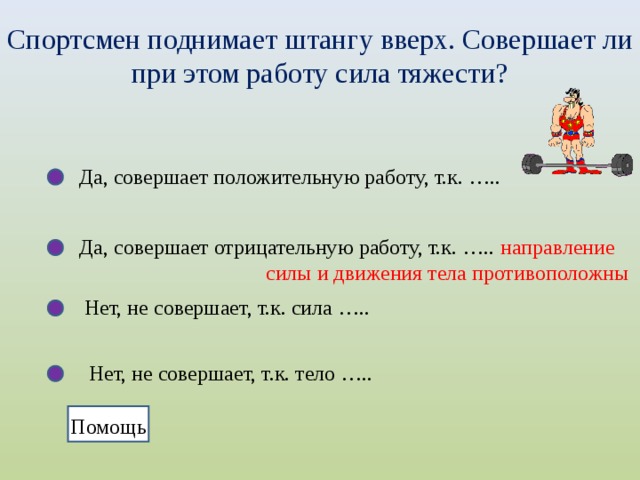 Спортсмен поднимает штангу вверх. Совершает ли при этом работу сила тяжести?

Да, совершает положительную работу, т.к. …..

Да, совершает отрицательную работу, т.к. ….. направление силы и движения тела противоположны

Нет, не совершает, т.к. сила …..

Нет, не совершает, т.к. тело …..

Помощь